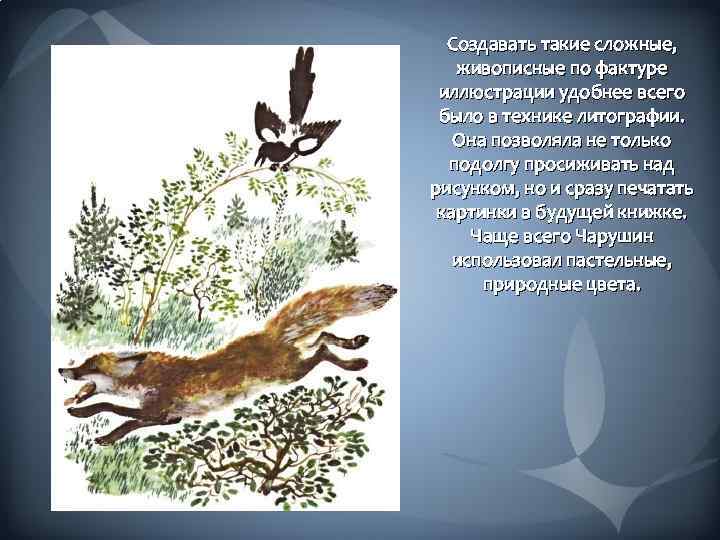 Создавать такие сложные, живописные по фактуре иллюстрации удобнее всего было в технике литографии. Она позволяла не только подолгу просиживать над рисунком, но и сразу печатать картинки в будущей книжке. Чаще всего Чарушин использовал пастельные, природные цвета.